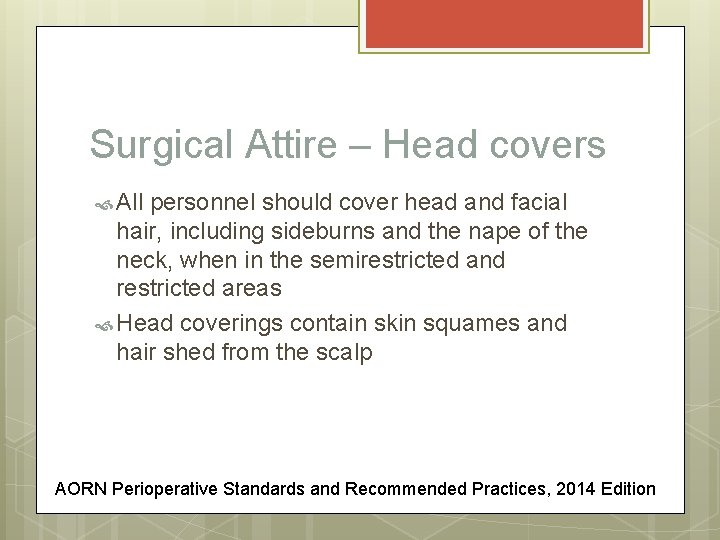 Surgical Attire – Head covers

All personnel should cover head and facial hair, including sideburns and the nape of the neck, when in the semirestricted and restricted areas

Head coverings contain skin squames and hair shed from the scalp

AORN Perioperative Standards and Recommended Practices, 2014 Edition